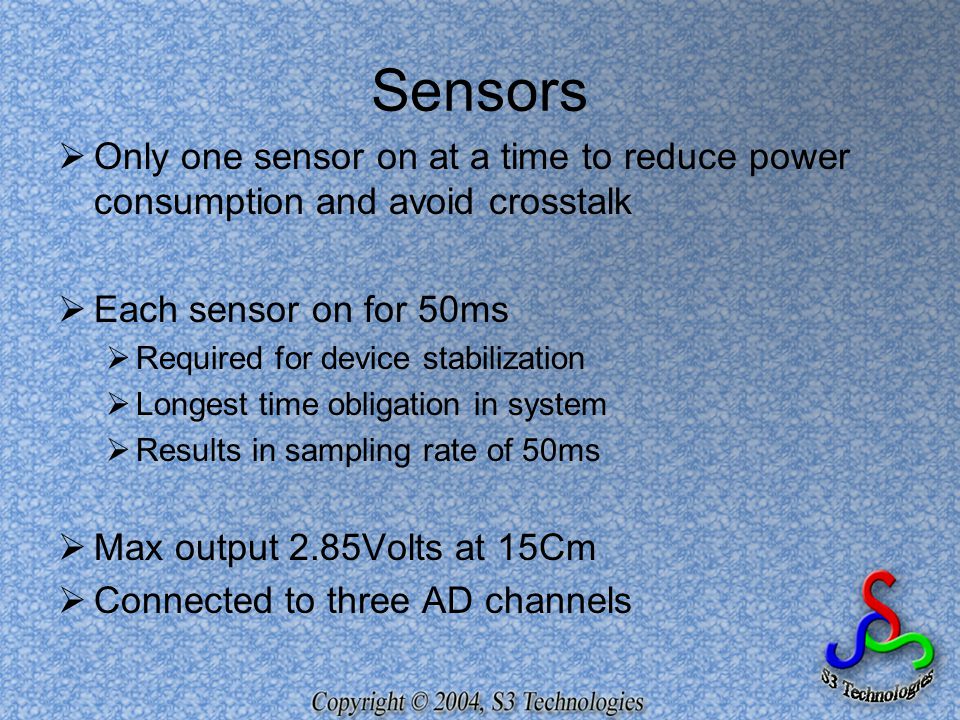 Sensors

➢ Only one sensor on at a time to reduce power consumption and avoid crosstalk

➢ Each sensor on for 50ms
➢ Required for device stabilization
➢ Longest time obligation in system
➢ Results in sampling rate of 50ms

➢ Max output 2.85Volts at 15Cm
➢ Connected to three AD channels

S3 Technologies

Copyright © 2004, S3 Technologies